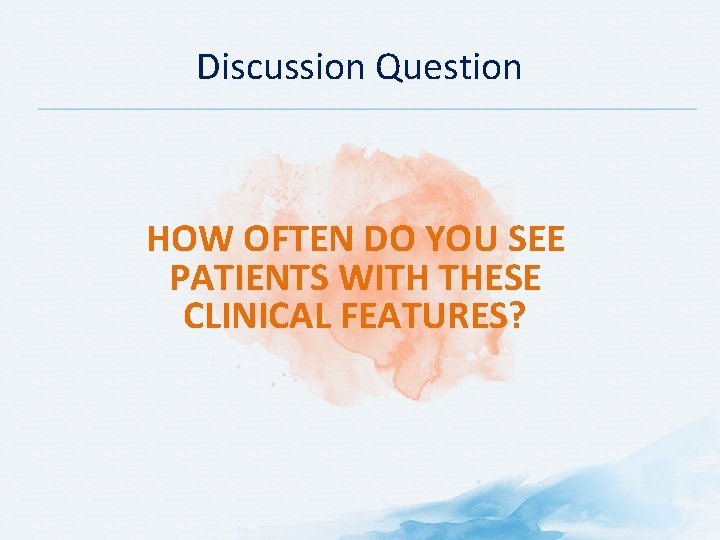 Discussion Question

HOW OFTEN DO YOU SEE PATIENTS WITH THESE CLINICAL FEATURES?